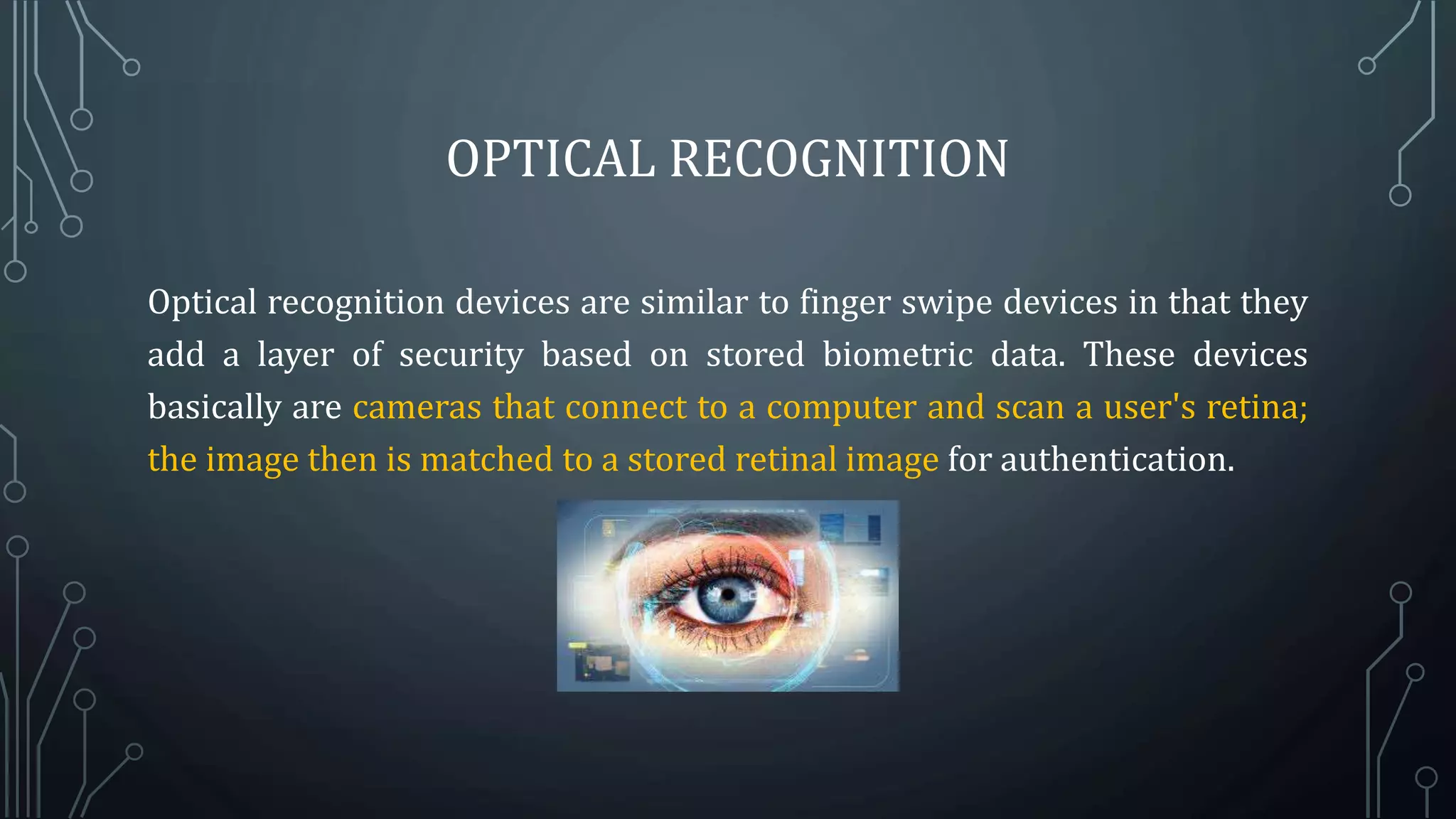 OPTICAL RECOGNITION

Optical recognition devices are similar to finger swipe devices in that they add a layer of security based on stored biometric data. These devices basically are cameras that connect to a computer and scan a user's retina; the image then is matched to a stored retinal image for authentication.